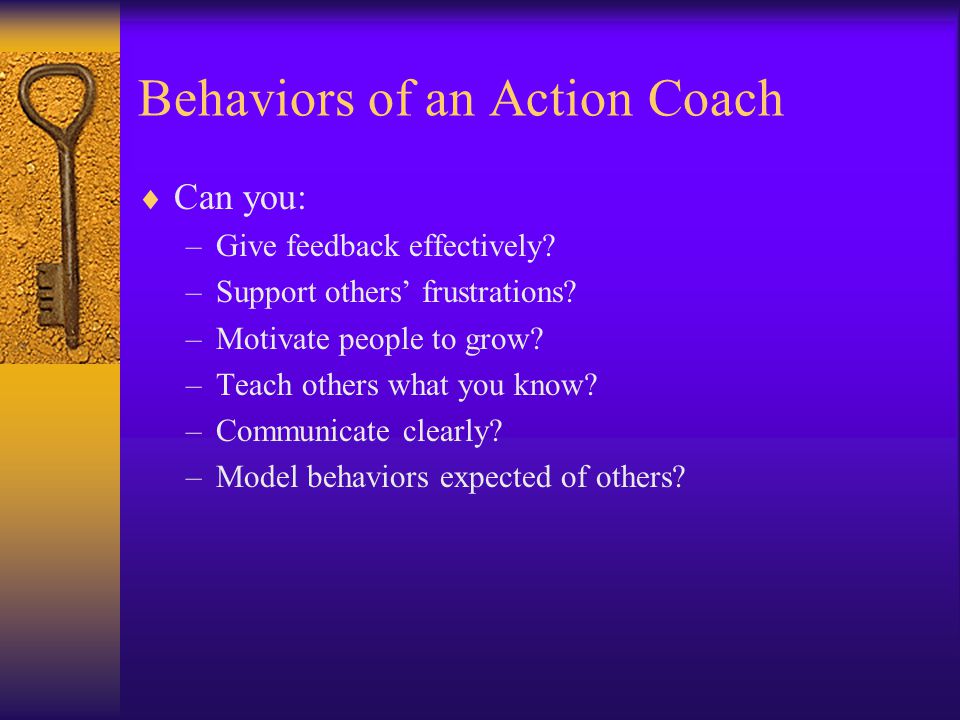 Behaviors of an Action Coach

♦ Can you:
– Give feedback effectively?
– Support others’ frustrations?
– Motivate people to grow?
– Teach others what you know?
– Communicate clearly?
– Model behaviors expected of others?